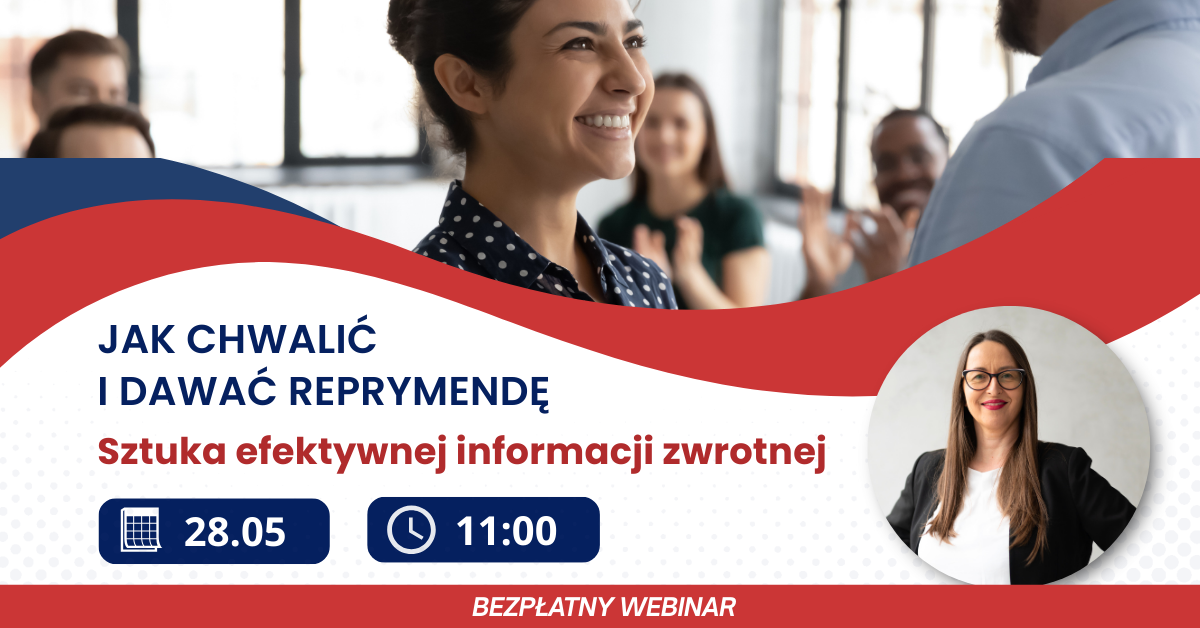 JAK CHWALIĆ
I DAWAĆ REPRYMENDĘ

Sztuka efektywnej informacji zwrotnej

28.05

11:00

BEZPŁATNY WEBINAR